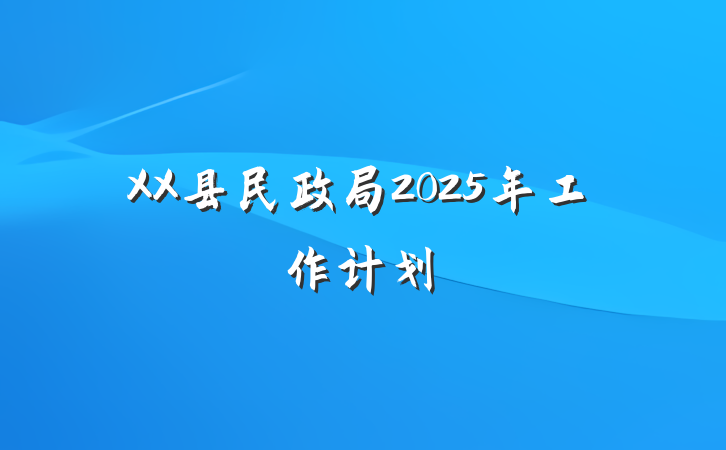 XX县民政局2025年工作计划